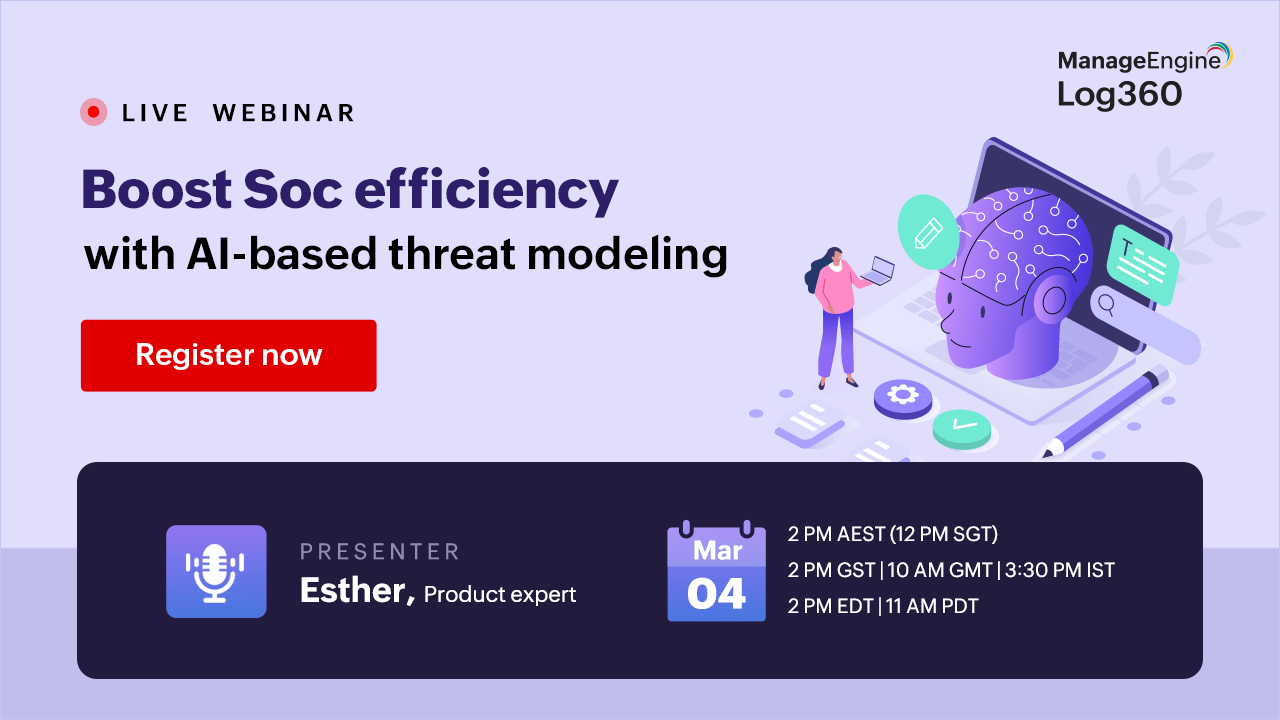 ManageEngine
Log360

LIVE WEBINAR

Boost Soc efficiency
with AI-based threat modeling

Register now

T

PRESENTER
Esther, Product expert

Mar
04

2 PM AEST (12 PM SGT)
2 PM GST | 10 AM GMT | 3:30 PM IST
2 PM EDT | 11 AM PDT